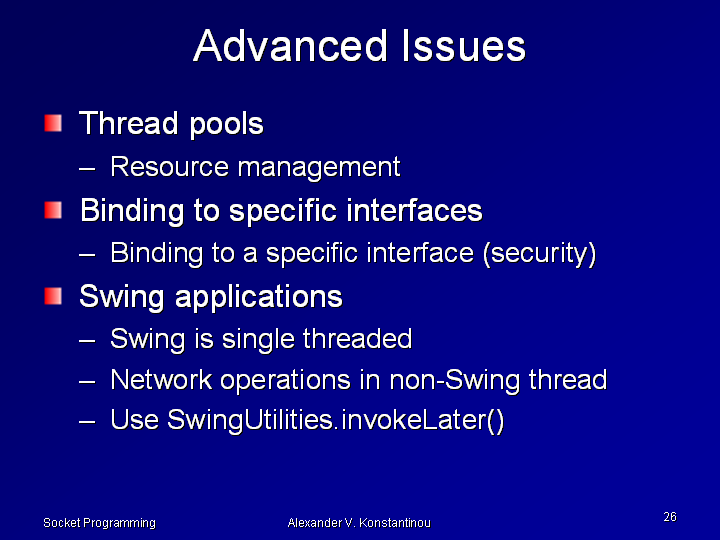 Advanced Issues

Thread pools
– Resource management

Binding to specific interfaces
– Binding to a specific interface (security)

Swing applications
– Swing is single threaded
– Network operations in non-Swing thread
– Use SwingUtilities.invokeLater()

Socket Programming
Alexander V. Konstantinou
26